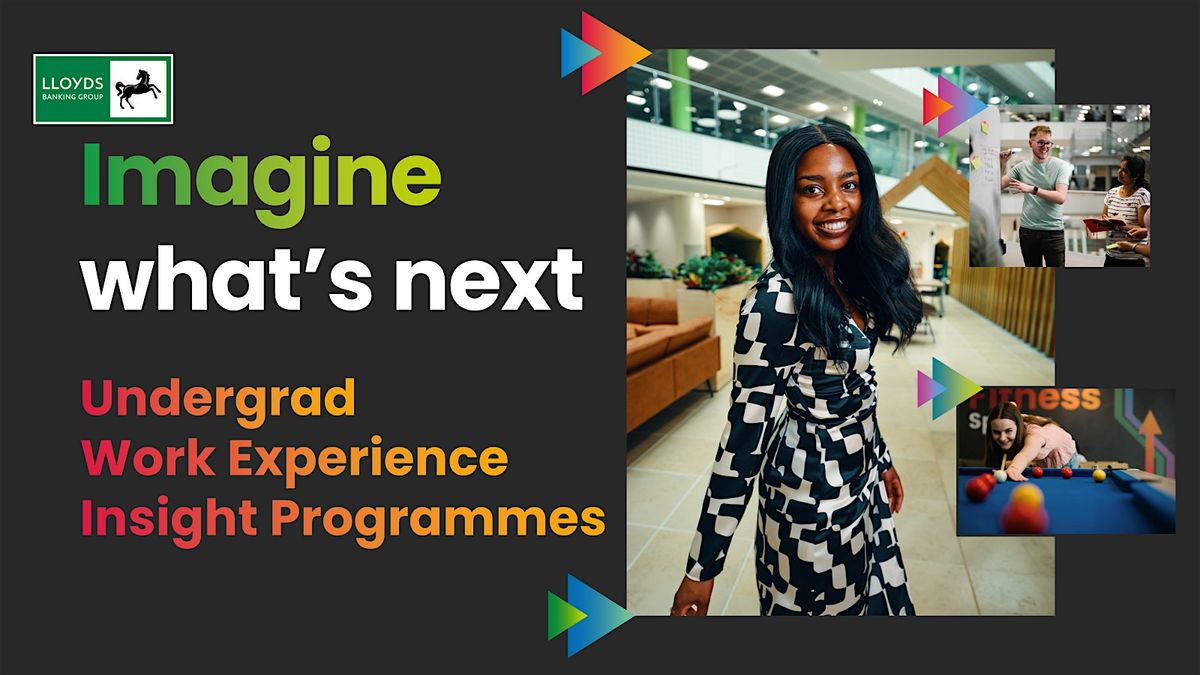 LLOYDS
BANKING GROUP

Imagine what's next

Undergrad
Work Experience
Insight Programmes

Fitness